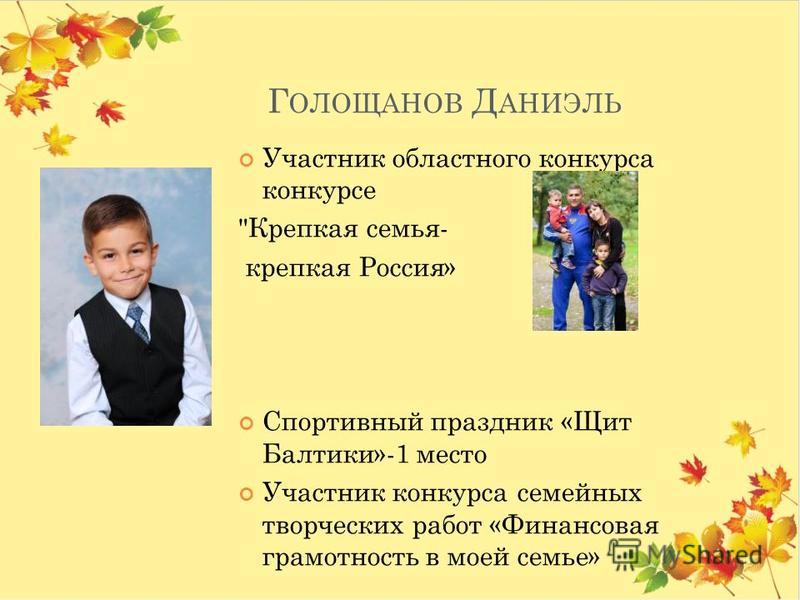 Голощанов Даниэль

Участник областного конкурса конкурсе

"Крепкая семья-

крепкая Россия»

Спортивный праздник «Щит Балтики»-1 место

Участник конкурса семейных творческих работ «Финансовая грамотность в моей семье»

MyShared